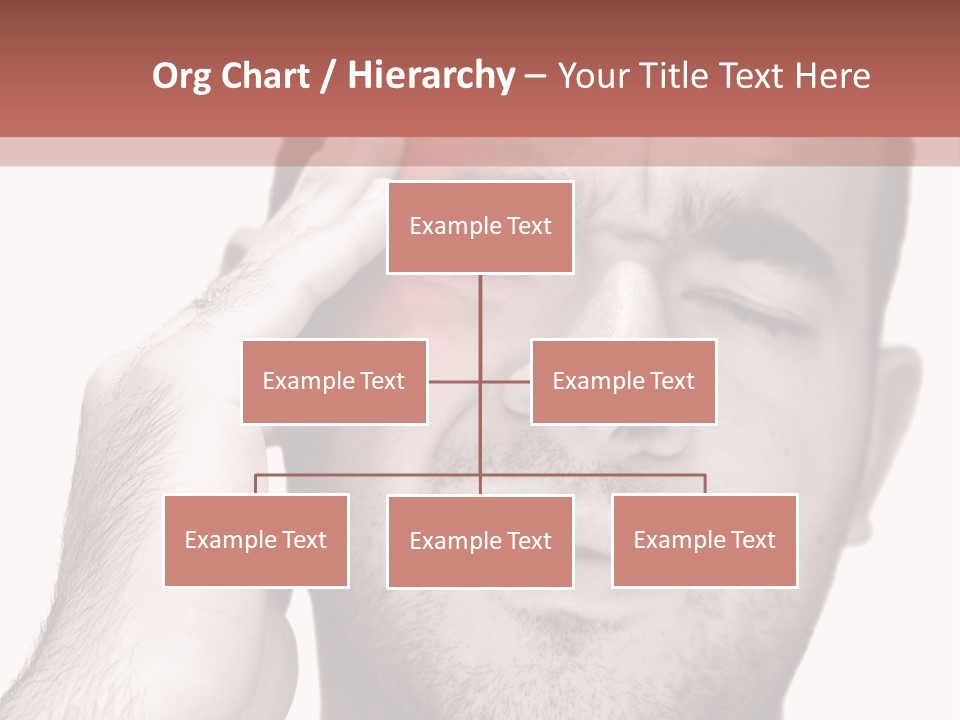 Org Chart / Hierarchy – Your Title Text Here

Example Text

Example Text

Example Text

Example Text

Example Text

Example Text